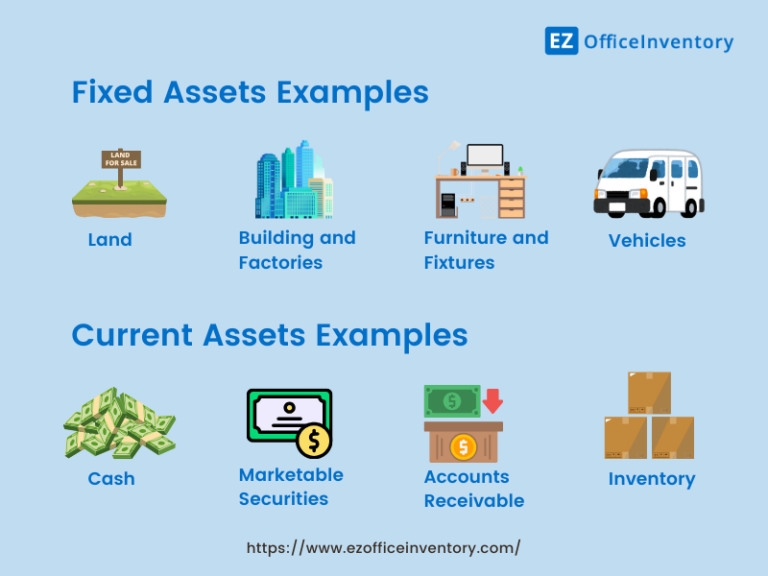 EZ OfficeInventory

Fixed Assets Examples

LAND FOR SALE

Land

Building and Factories

Furniture and Fixtures

Vehicles

Current Assets Examples

Cash

Marketable Securities

Accounts Receivable

Inventory

https://www.ezofficeinventory.com/